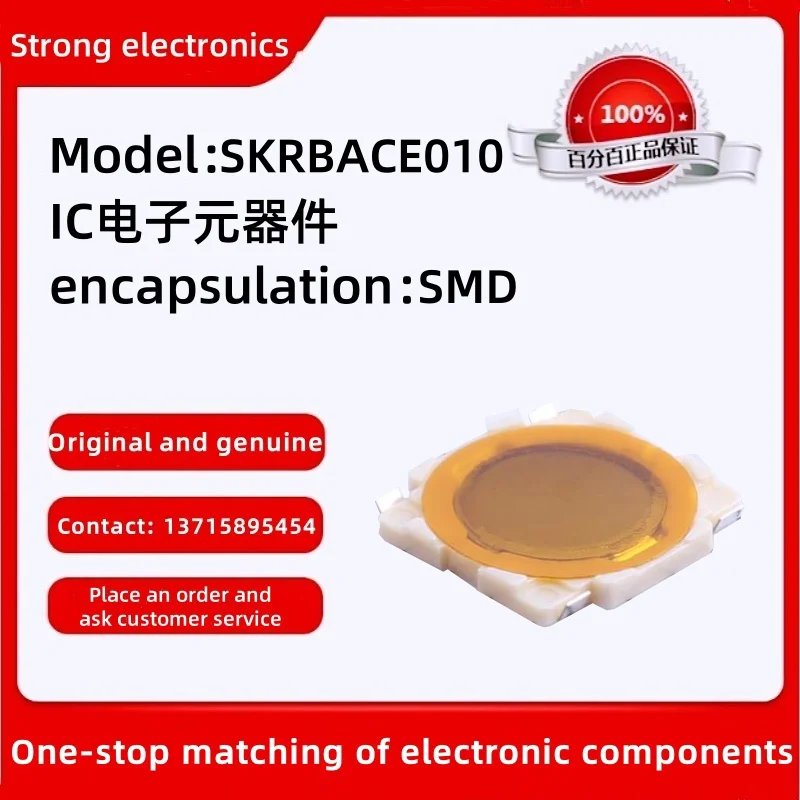 Strong electronics

100%
百分百正品保证

Model:SKRBACE010
IC电子元器件
encapsulation:SMD

Original and genuine

Contact: 13715895454

Place an order and ask customer service

One-stop matching of electronic components